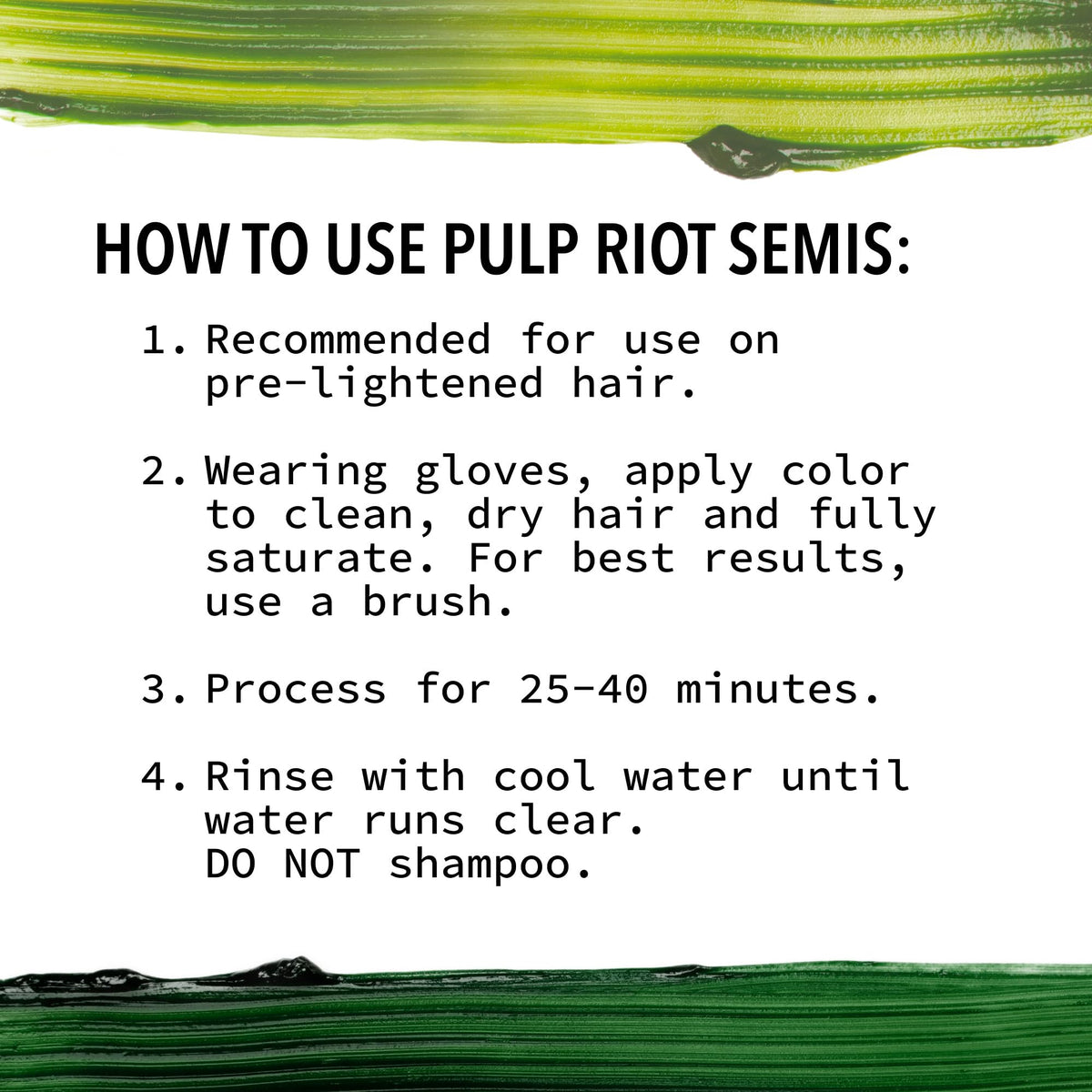 HOW TO USE PULP RIOT SEMIS:

1. Recommended for use on pre-lightened hair.

2. Wearing gloves, apply color to clean, dry hair and fully saturate. For best results, use a brush.

3. Process for 25-40 minutes.

4. Rinse with cool water until water runs clear.
DO NOT shampoo.